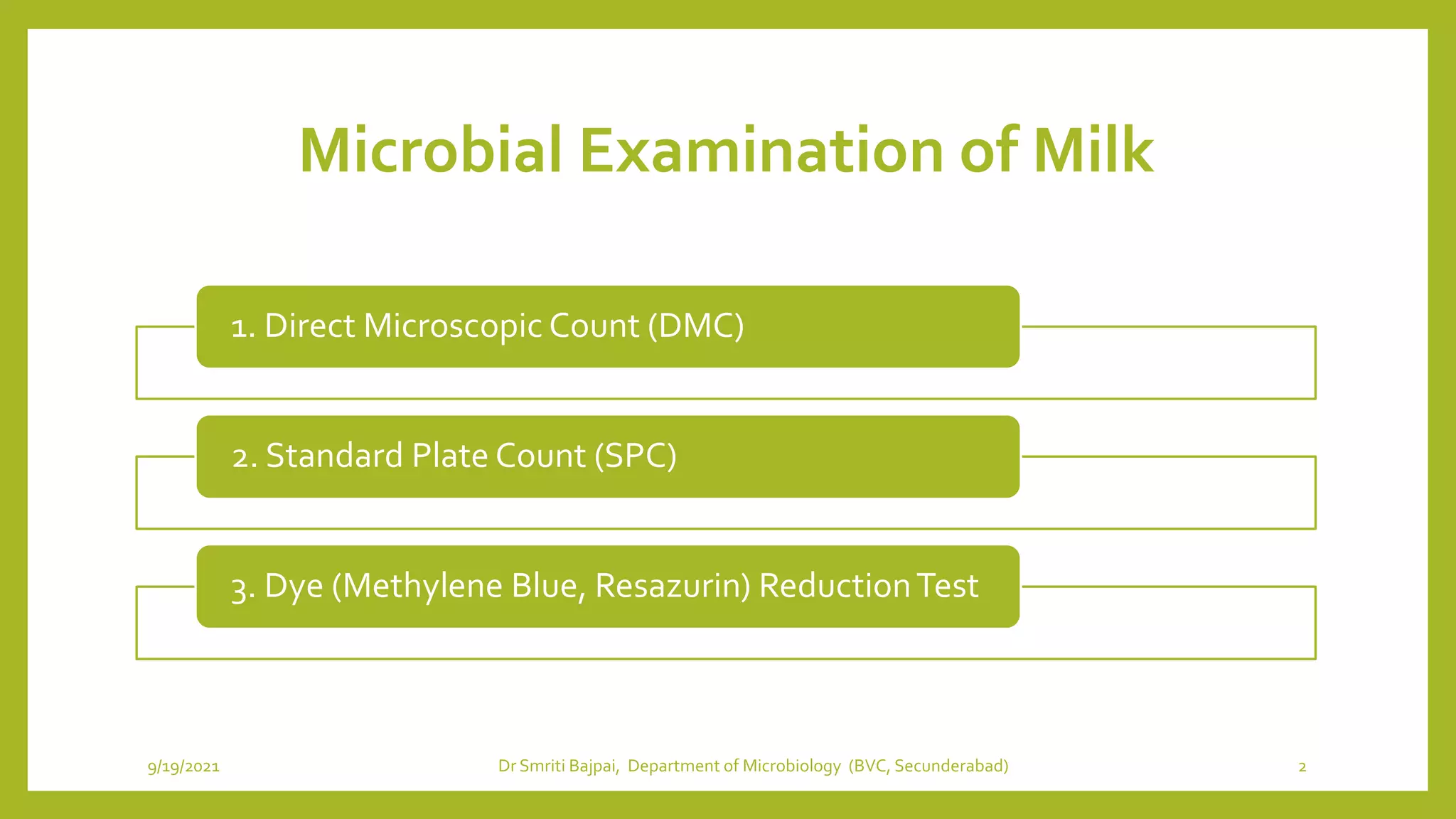 Microbial Examination of Milk

1. Direct Microscopic Count (DMC)

2. Standard Plate Count (SPC)

3. Dye (Methylene Blue, Resazurin) Reduction Test

9/19/2021

Dr Smriti Bajpai, Department of Microbiology (BVC, Secunderabad)

2